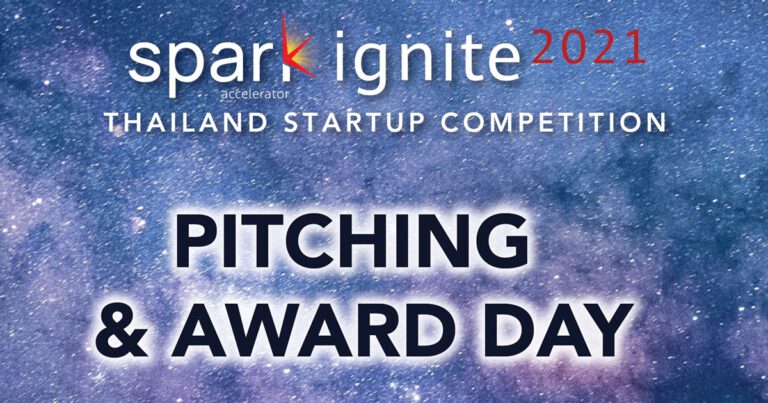 spark ignite 2021
accelerator
THAILAND STARTUP COMPETITION

PITCHING
& AWARD DAY